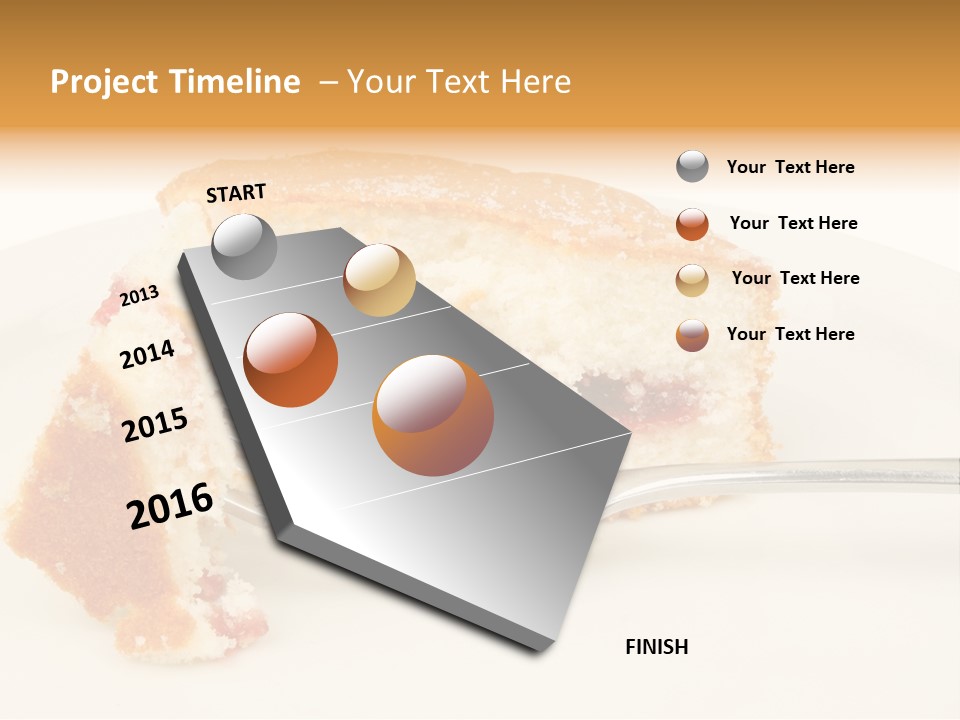 Project Timeline – Your Text Here

START

2013

2014

2015

2016

FINISH

Your Text Here

Your Text Here

Your Text Here

Your Text Here